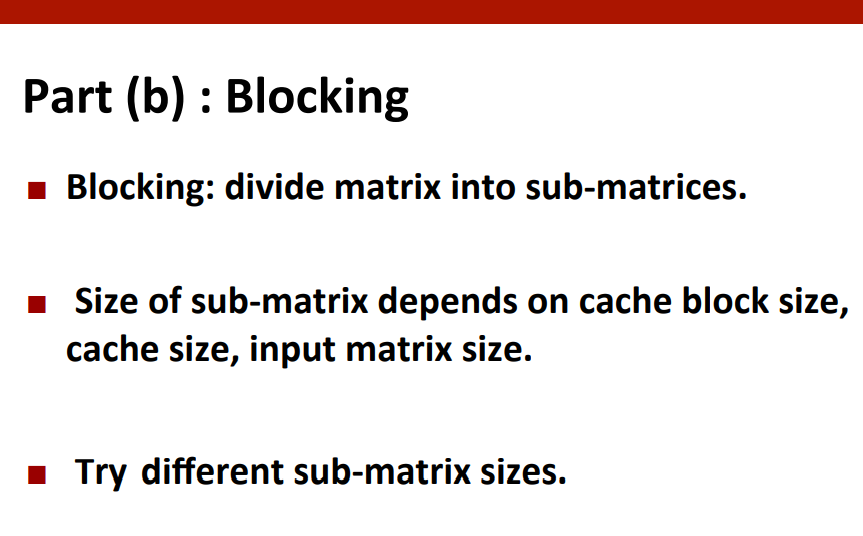 Part (b) : Blocking

■ Blocking: divide matrix into sub-matrices.

■ Size of sub-matrix depends on cache block size, cache size, input matrix size.

■ Try different sub-matrix sizes.